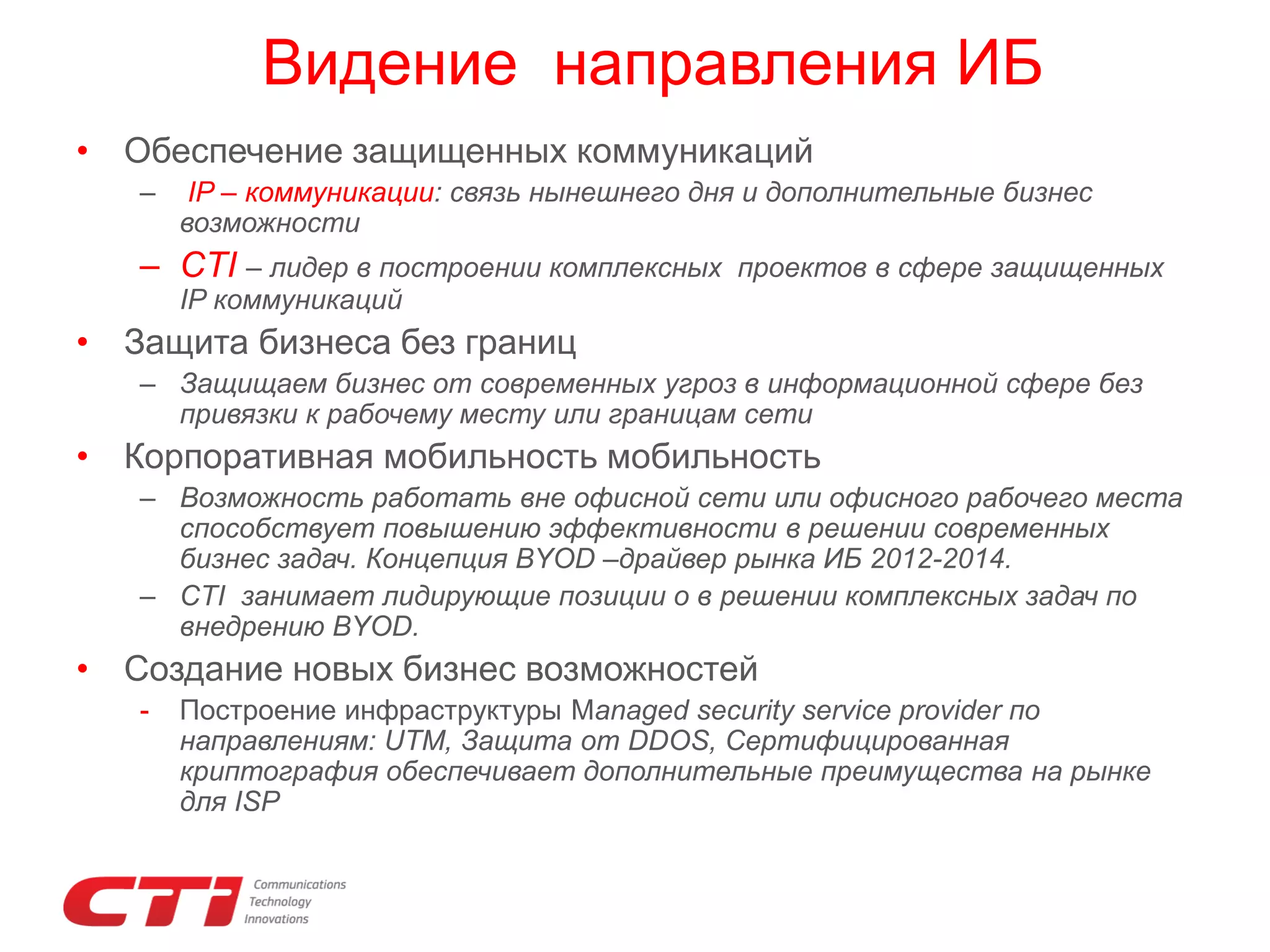 Видение направления ИБ

• Обеспечение защищенных коммуникаций
– IP – коммуникации: связь нынешнего дня и дополнительные бизнес возможности
– CTI – лидер в построении комплексных проектов в сфере защищенных IP коммуникаций
• Защита бизнеса без границ
– Защищаем бизнес от современных угроз в информационной сфере без привязки к рабочему месту или границам сети
• Корпоративная мобильность мобильность
– Возможность работать вне офисной сети или офисного рабочего места способствует повышению эффективности в решении современных бизнес задач. Концепция BYOD –драйвер рынка ИБ 2012-2014.
– CTI занимает лидирующие позиции о в решении комплексных задач по внедрению BYOD.
• Создание новых бизнес возможностей
- Построение инфраструктуры Managed security service provider по направлениям: UTM, Защита от DDOS, Сертифицированная криптография обеспечивает дополнительные преимущества на рынке для ISP

CTI Communications Technology Innovations